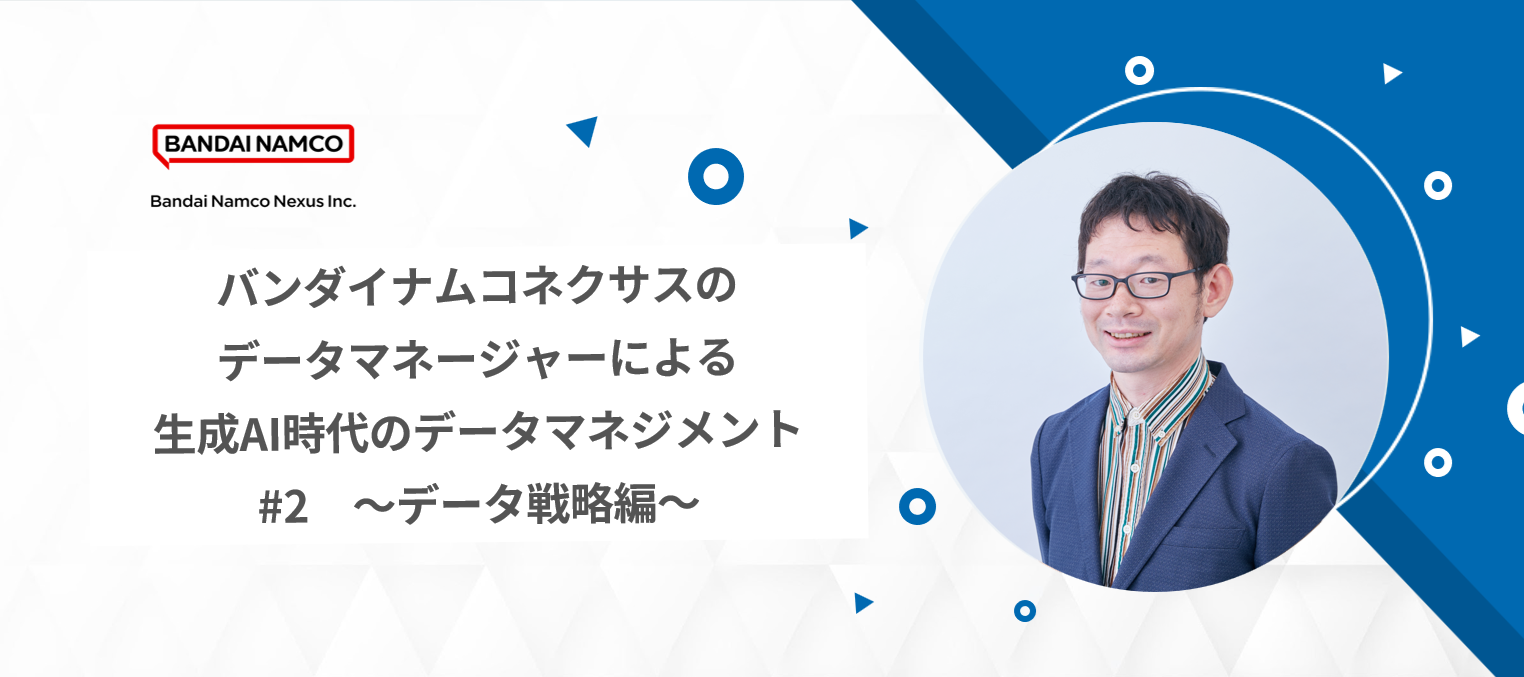 BANDAI NAMCO

Bandai Namco Nexus Inc.

バンダイナムコネクサスの
データマネージャーによる
生成AI時代のデータマネジメント
#2　～データ戦略編～